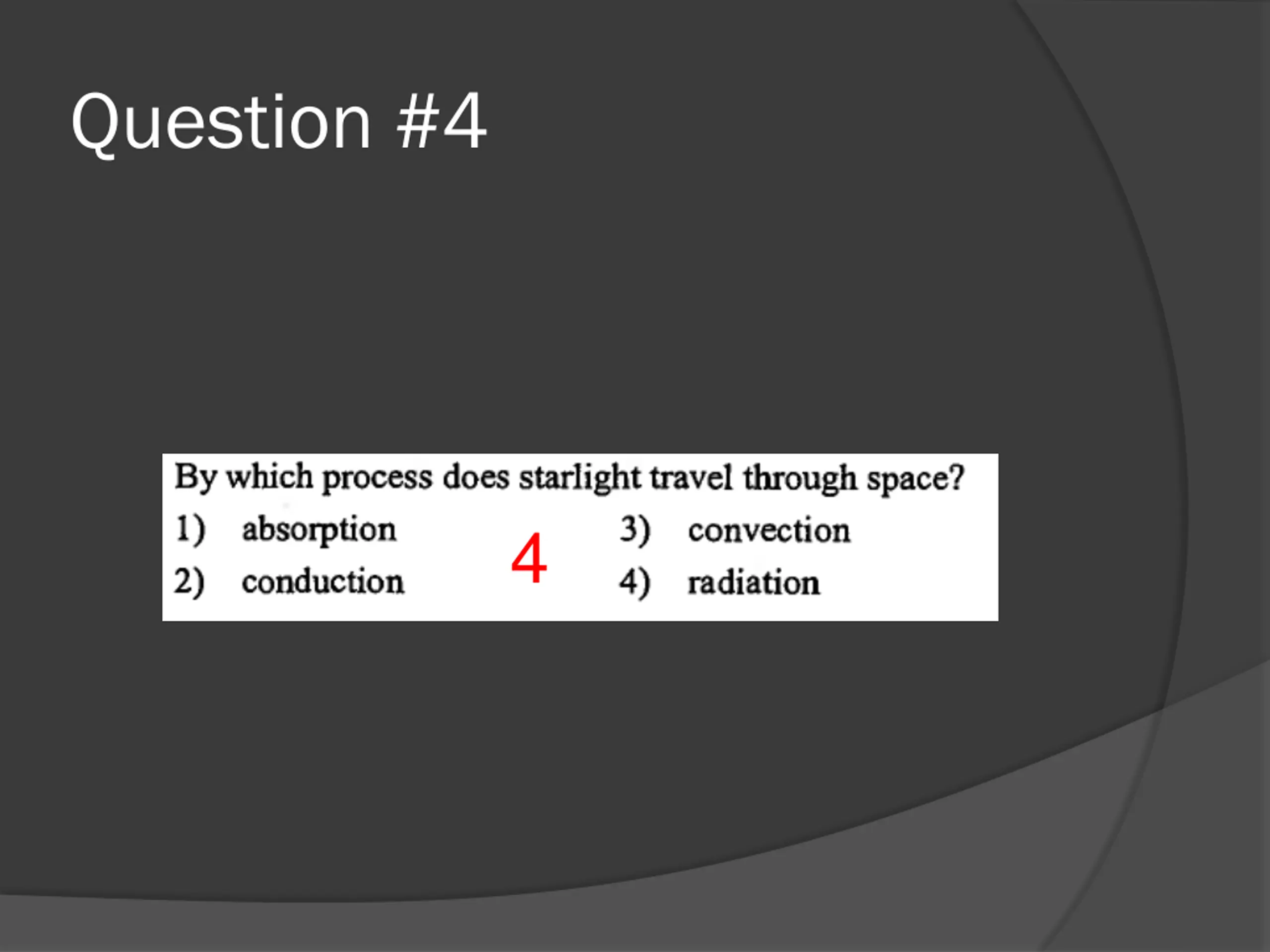 Question #4

By which process does starlight travel through space?

1) absorption

2) conduction

4

3) convection

4) radiation